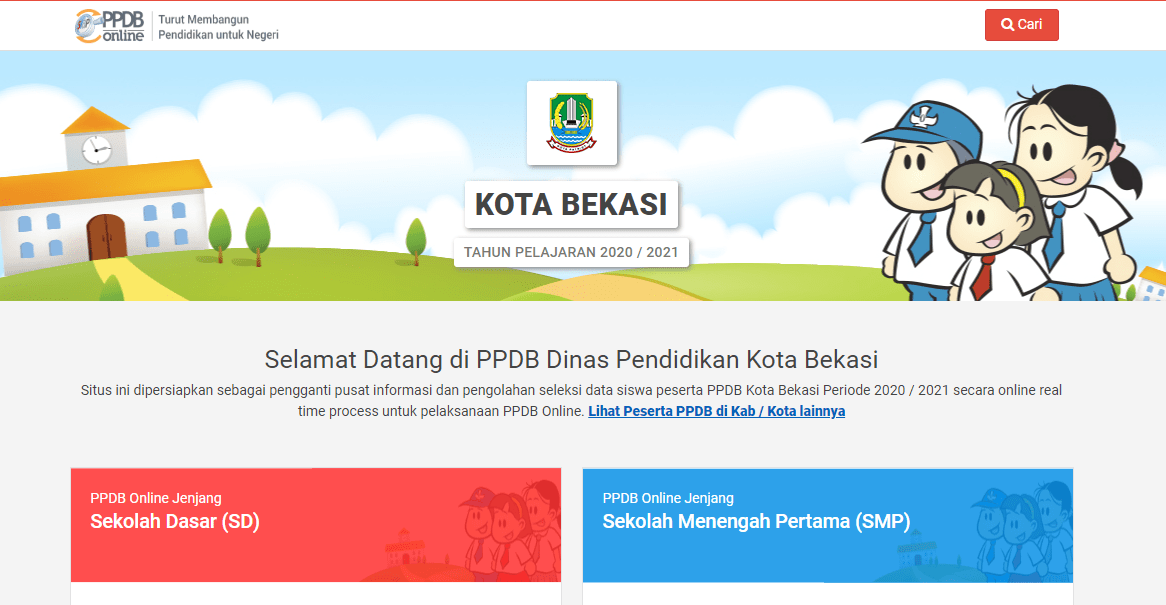 PPDB Online
Turut Membangun Pendidikan untuk Negeri

Cari

KOTA BEKASI

TAHUN PELAJARAN 2020 / 2021

Selamat Datang di PPDB Dinas Pendidikan Kota Bekasi

Situs ini dipersiapkan sebagai pengganti pusat informasi dan pengolahan seleksi data siswa peserta PPDB Kota Bekasi Periode 2020 / 2021 secara online real time process untuk pelaksanaan PPDB Online. Lihat Peserta PPDB di Kab / Kota lainnya

PPDB Online Jenjang
Sekolah Dasar (SD)

PPDB Online Jenjang
Sekolah Menengah Pertama (SMP)